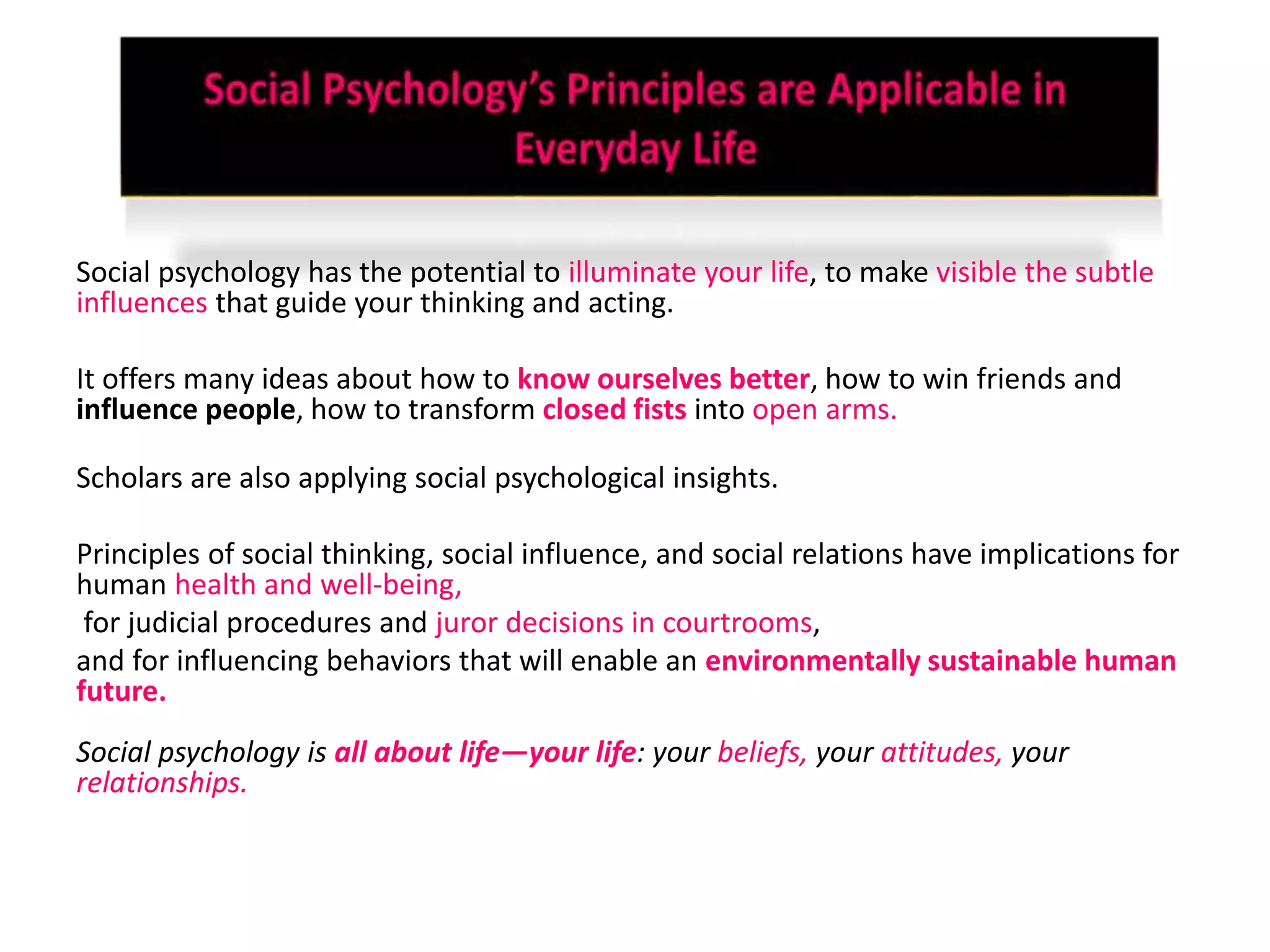 Social Psychology's Principles are Applicable in Everyday Life

Social psychology has the potential to illuminate your life, to make visible the subtle influences that guide your thinking and acting.

It offers many ideas about how to know ourselves better, how to win friends and influence people, how to transform closed fists into open arms.

Scholars are also applying social psychological insights.

Principles of social thinking, social influence, and social relations have implications for human health and well-being,

for judicial procedures and juror decisions in courtrooms,

and for influencing behaviors that will enable an environmentally sustainable human future.

Social psychology is all about life—your life: your beliefs, your attitudes, your relationships.